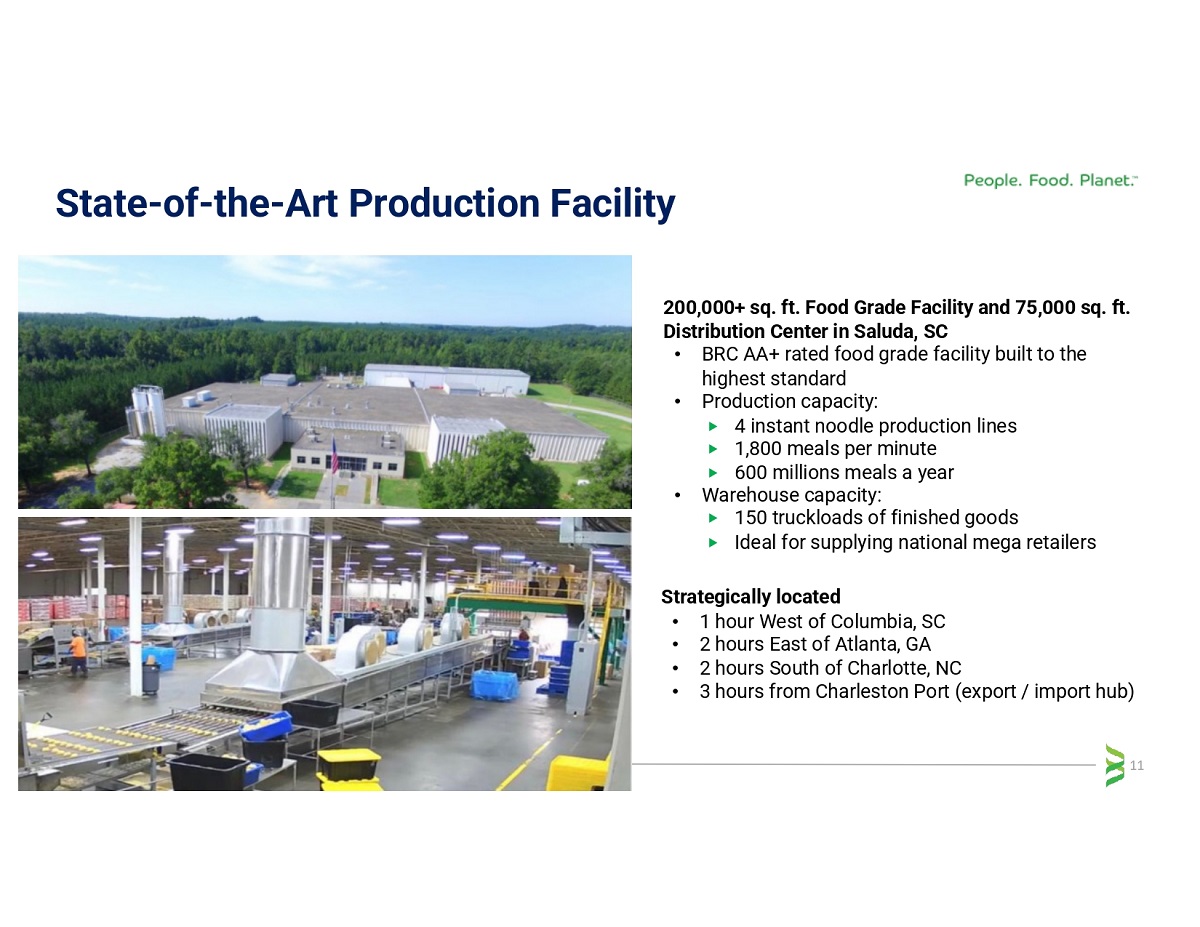 People. Food. Planet.™

State-of-the-Art Production Facility

200,000+ sq. ft. Food Grade Facility and 75,000 sq. ft. Distribution Center in Saluda, SC
• BRC AA+ rated food grade facility built to the highest standard
• Production capacity:
▸ 4 instant noodle production lines
▸ 1,800 meals per minute
▸ 600 millions meals a year
• Warehouse capacity:
▸ 150 truckloads of finished goods
▸ Ideal for supplying national mega retailers

Strategically located
• 1 hour West of Columbia, SC
• 2 hours East of Atlanta, GA
• 2 hours South of Charlotte, NC
• 3 hours from Charleston Port (export / import hub)

11